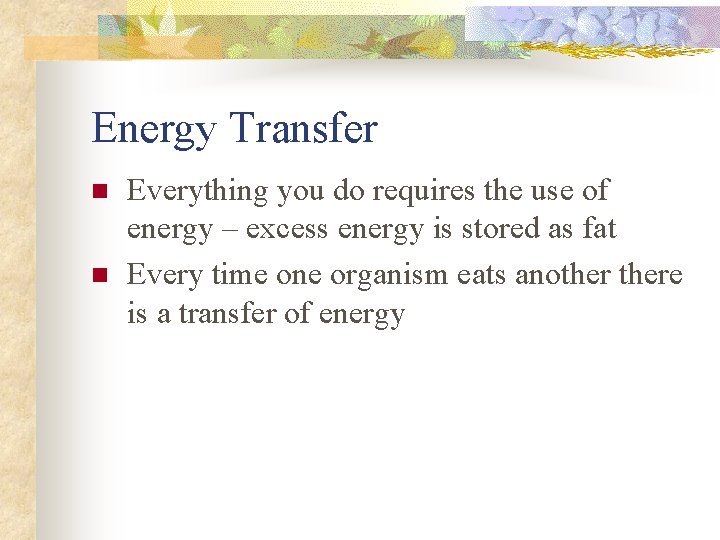 Energy Transfer

Everything you do requires the use of energy – excess energy is stored as fat

Every time one organism eats another there is a transfer of energy